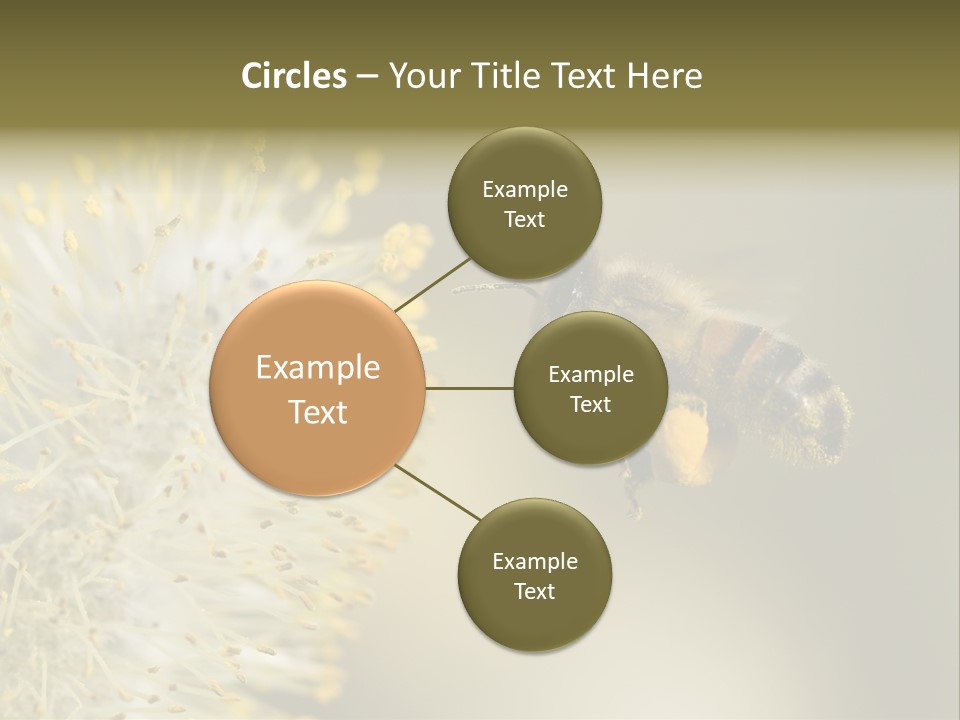 Circles – Your Title Text Here

Example Text

Example Text

Example Text

Example Text